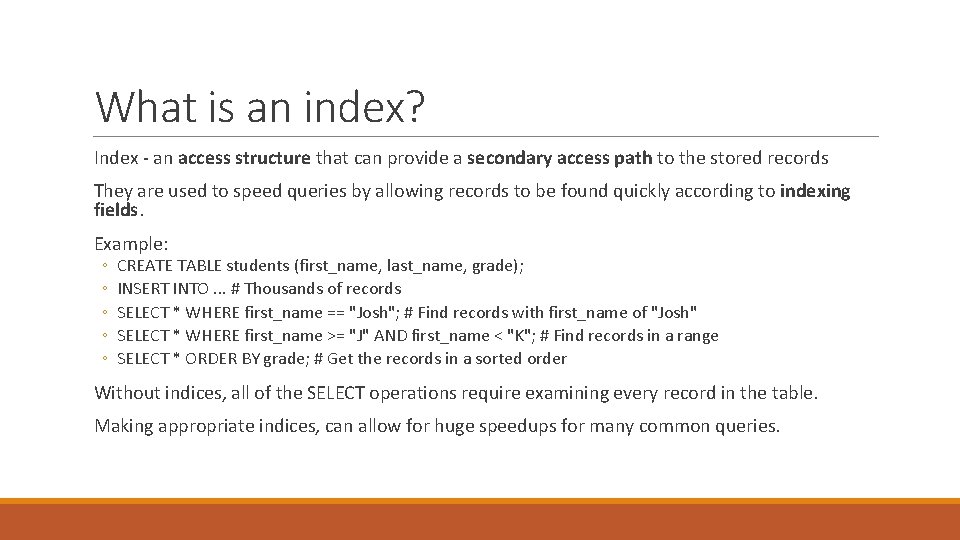 What is an index?

Index - an access structure that can provide a secondary access path to the stored records

They are used to speed queries by allowing records to be found quickly according to indexing fields.

Example:
◦ CREATE TABLE students (first_name, last_name, grade);
◦ INSERT INTO ... # Thousands of records
◦ SELECT * WHERE first_name == "Josh"; # Find records with first_name of "Josh"
◦ SELECT * WHERE first_name >= "J" AND first_name < "K"; # Find records in a range
◦ SELECT * ORDER BY grade; # Get the records in a sorted order

Without indices, all of the SELECT operations require examining every record in the table.

Making appropriate indices, can allow for huge speedups for many common queries.